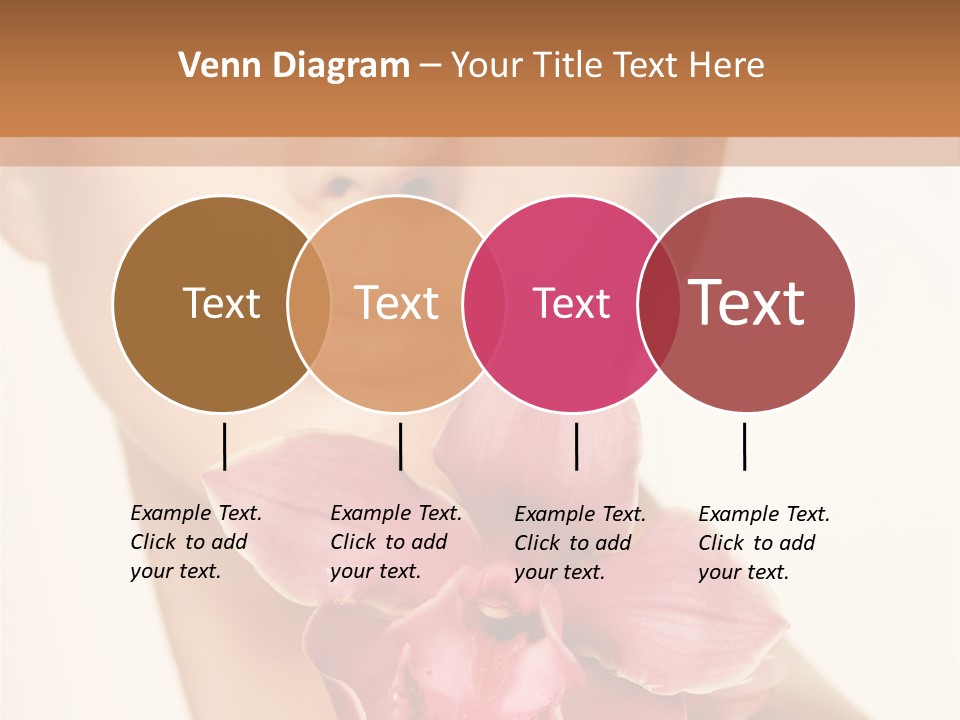 Venn Diagram – Your Title Text Here

Text

Text

Text

Text

Example Text. Click to add your text.

Example Text. Click to add your text.

Example Text. Click to add your text.

Example Text. Click to add your text.